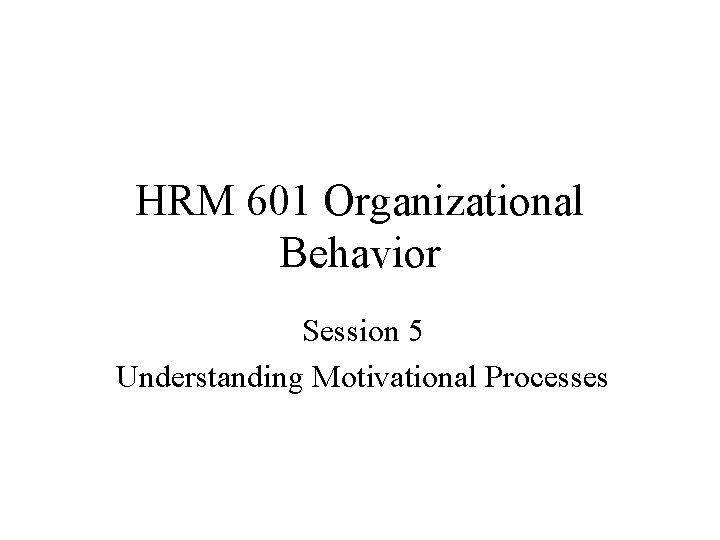 HRM 601 Organizational Behavior

Session 5

Understanding Motivational Processes